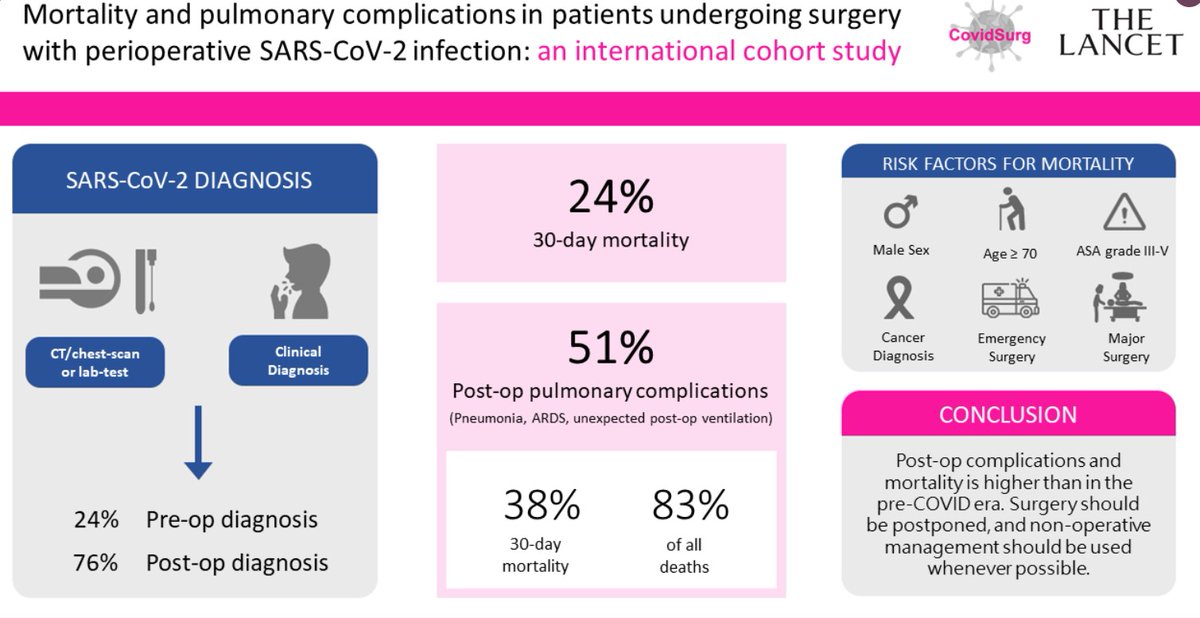 Mortality and pulmonary complications in patients undergoing surgery with perioperative SARS-CoV-2 infection: an international cohort study

CovidSurg

THE LANCET

SARS-CoV-2 DIAGNOSIS

CT/chest-scan or lab-test

Clinical Diagnosis

24% Pre-op diagnosis

76% Post-op diagnosis

24%

30-day mortality

51%

Post-op pulmonary complications

(Pneumonia, ARDS, unexpected post-op ventilation)

38%

30-day mortality

83%

of all deaths

RISK FACTORS FOR MORTALITY

Male Sex

Age ≥ 70

ASA grade III-V

Cancer Diagnosis

Emergency Surgery

Major Surgery

CONCLUSION

Post-op complications and mortality is higher than in the pre-COVID era. Surgery should be postponed, and non-operative management should be used whenever possible.